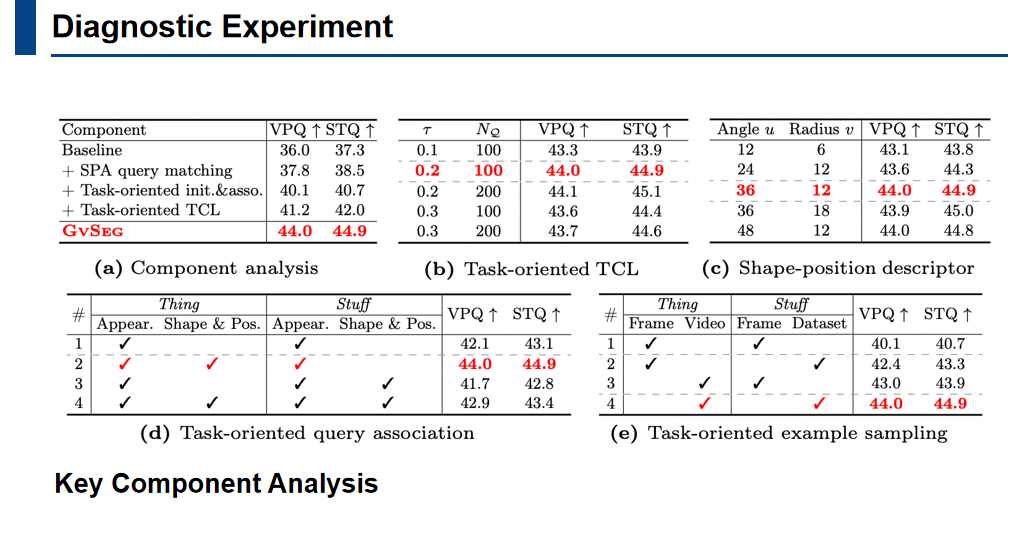 Diagnostic Experiment

| Component | VPQ ↑ | STQ ↑ |
|---|---|---|
| Baseline | 36.0 | 37.3 |
| + SPA query matching | 37.8 | 38.5 |
| + Task-oriented init.&asso. | 40.1 | 40.7 |
| + Task-oriented TCL | 41.2 | 42.0 |
| GvSeg | 44.0 | 44.9 |

(a) Component analysis

| $\tau$ | $N_Q$ | VPQ ↑ | STQ ↑ |
|---|---|---|---|
| 0.1 | 100 | 43.3 | 43.9 |
| 0.2 | 100 | 44.0 | 44.9 |
| 0.2 | 200 | 44.1 | 45.1 |
| 0.3 | 100 | 43.6 | 44.4 |
| 0.3 | 200 | 43.7 | 44.6 |

(b) Task-oriented TCL

| Angle $u$ | Radius $v$ | VPQ ↑ | STQ ↑ |
|---|---|---|---|
| 12 | 6 | 43.1 | 43.8 |
| 24 | 12 | 43.6 | 44.3 |
| 36 | 12 | 44.0 | 44.9 |
| 36 | 18 | 43.9 | 45.0 |
| 48 | 12 | 44.0 | 44.8 |

(c) Shape-position descriptor

| # | Thing Appear. | Thing Shape & Pos. | Stuff Appear. | Stuff Shape & Pos. | VPQ ↑ | STQ ↑ |
|---|---|---|---|---|---|---|
| 1 | ✓ | | ✓ | | 42.1 | 43.1 |
| 2 | ✓ | ✓ | ✓ | | 44.0 | 44.9 |
| 3 | ✓ | | ✓ | ✓ | 41.7 | 42.8 |
| 4 | ✓ | ✓ | ✓ | ✓ | 42.9 | 43.4 |

(d) Task-oriented query association

| # | Thing Frame | Thing Video | Stuff Frame | Stuff Dataset | VPQ ↑ | STQ ↑ |
|---|---|---|---|---|---|---|
| 1 | ✓ | | ✓ | | 40.1 | 40.7 |
| 2 | ✓ | | | ✓ | 42.4 | 43.3 |
| 3 | | ✓ | ✓ | | 43.0 | 43.9 |
| 4 | | ✓ | | ✓ | 44.0 | 44.9 |

(e) Task-oriented example sampling

Key Component Analysis